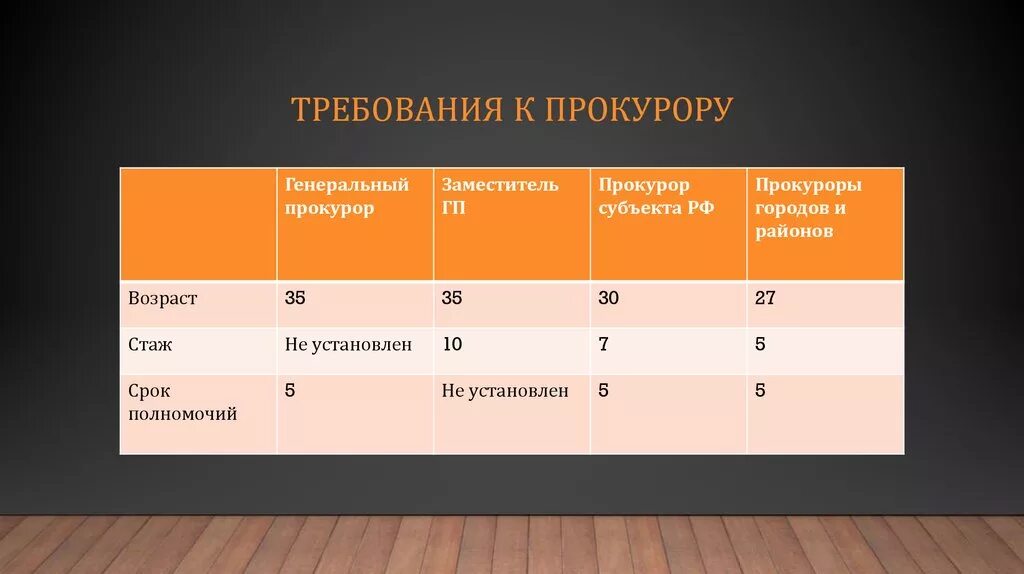 ТРЕБОВАНИЯ К ПРОКУРОРУ

| | Генеральный прокурор | Заместитель ГП | Прокурор субъекта РФ | Прокуроры городов и районов |
|---|---|---|---|---|
| Возраст | 35 | 35 | 30 | 27 |
| Стаж | Не установлен | 10 | 7 | 5 |
| Срок полномочий | 5 | Не установлен | 5 | 5 |